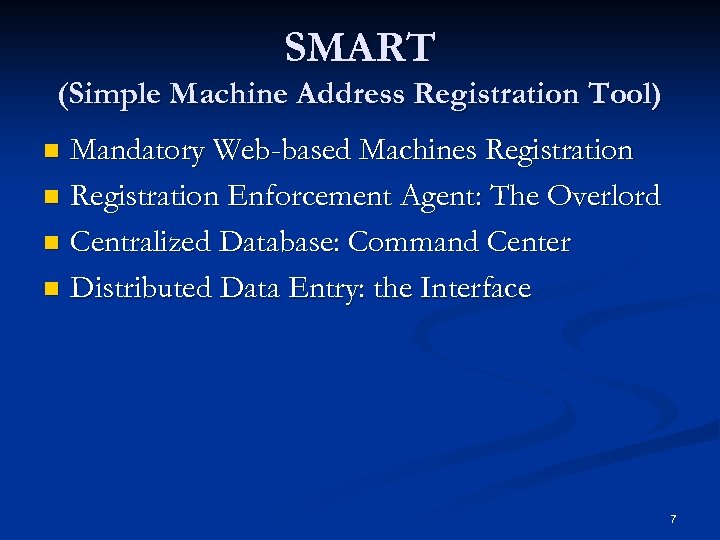 SMART
(Simple Machine Address Registration Tool)

- Mandatory Web-based Machines Registration
- Registration Enforcement Agent: The Overlord
- Centralized Database: Command Center
- Distributed Data Entry: the Interface

7